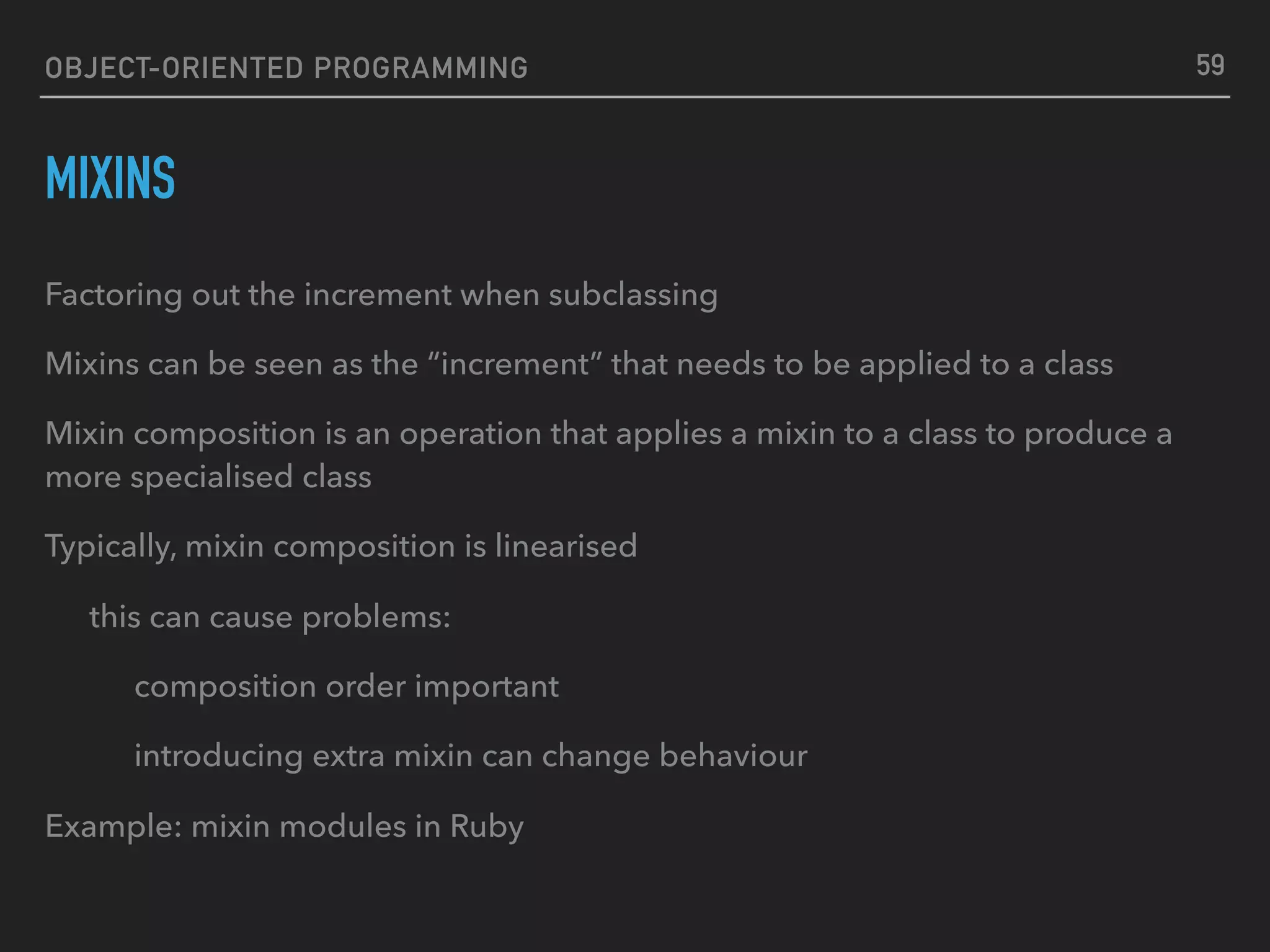 OBJECT-ORIENTED PROGRAMMING 59

MIXINS

Factoring out the increment when subclassing

Mixins can be seen as the “increment” that needs to be applied to a class

Mixin composition is an operation that applies a mixin to a class to produce a more specialised class

Typically, mixin composition is linearised

this can cause problems:

composition order important

introducing extra mixin can change behaviour

Example: mixin modules in Ruby